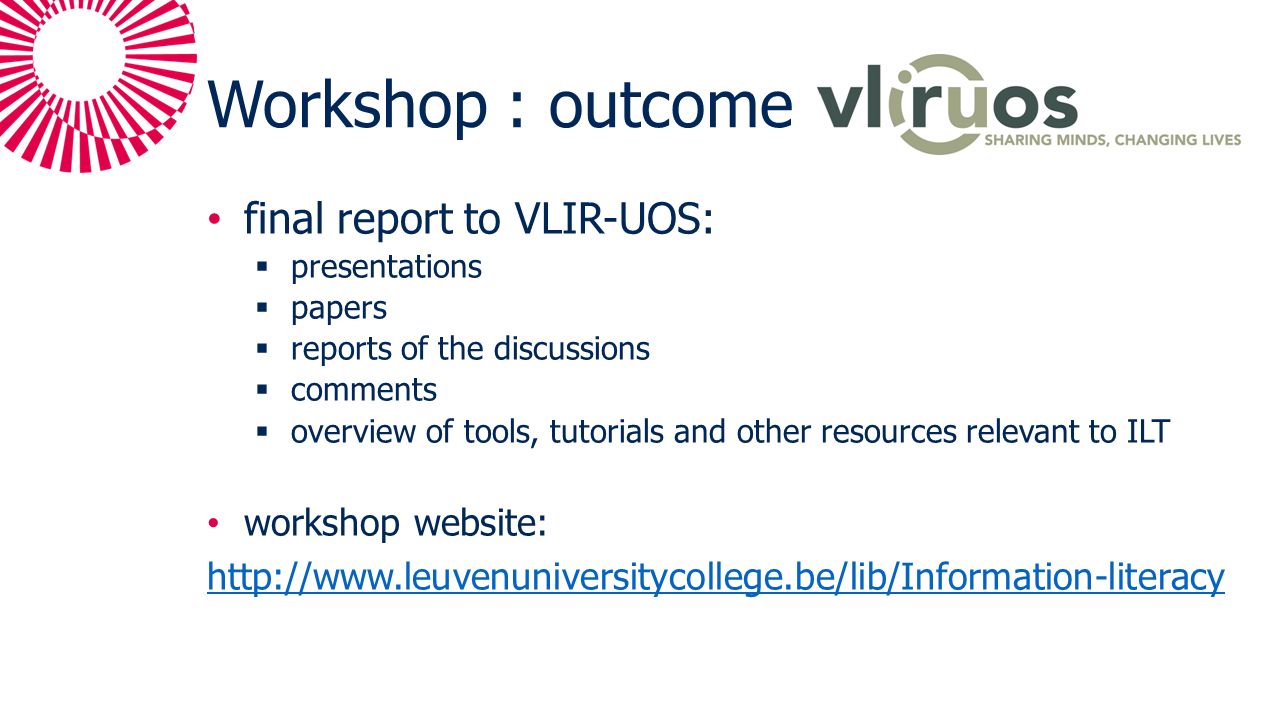 Workshop : outcome

vliruos
SHARING MINDS, CHANGING LIVES

• final report to VLIR-UOS:
  ▪ presentations
  ▪ papers
  ▪ reports of the discussions
  ▪ comments
  ▪ overview of tools, tutorials and other resources relevant to ILT

• workshop website:
http://www.leuvenuniversitycollege.be/lib/Information-literacy